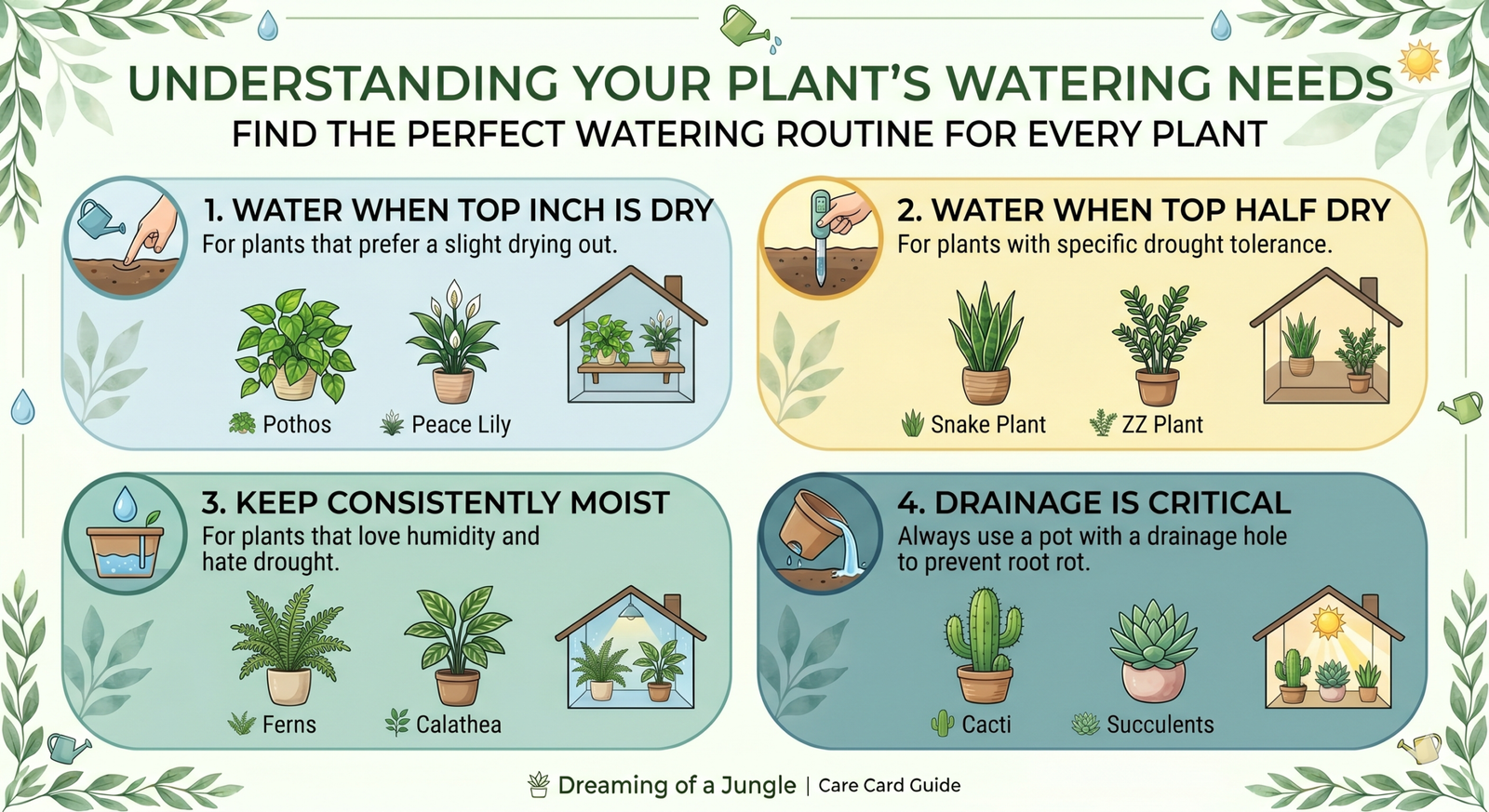 UNDERSTANDING YOUR PLANT'S WATERING NEEDS
FIND THE PERFECT WATERING ROUTINE FOR EVERY PLANT

1. WATER WHEN TOP INCH IS DRY
For plants that prefer a slight drying out.
Pothos
Peace Lily

2. WATER WHEN TOP HALF DRY
For plants with specific drought tolerance.
Snake Plant
ZZ Plant

3. KEEP CONSISTENTLY MOIST
For plants that love humidity and hate drought.
Ferns
Calathea

4. DRAINAGE IS CRITICAL
Always use a pot with a drainage hole to prevent root rot.
Cacti
Succulents

Dreaming of a Jungle | Care Card Guide